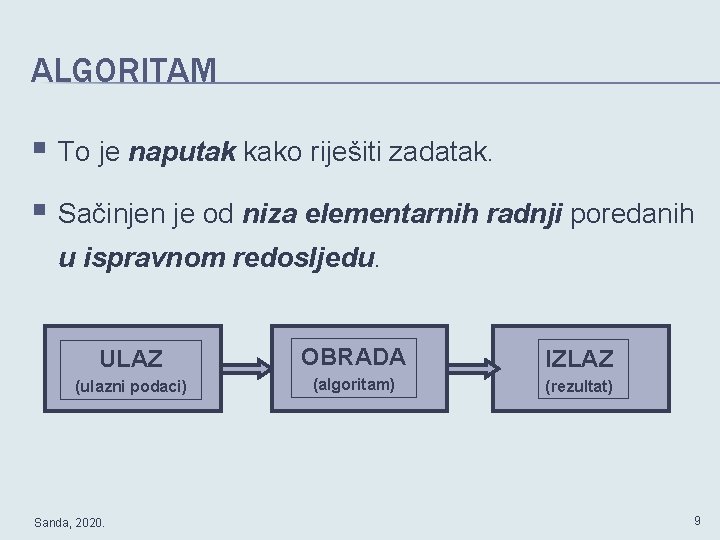 ALGORITAM

To je naputak kako riješiti zadatak.

Sačinjen je od niza elementarnih radnji poredanih u ispravnom redosljedu.

ULAZ
(ulazni podaci)

OBRADA
(algoritam)

IZLAZ
(rezultat)

Sanda, 2020.

9